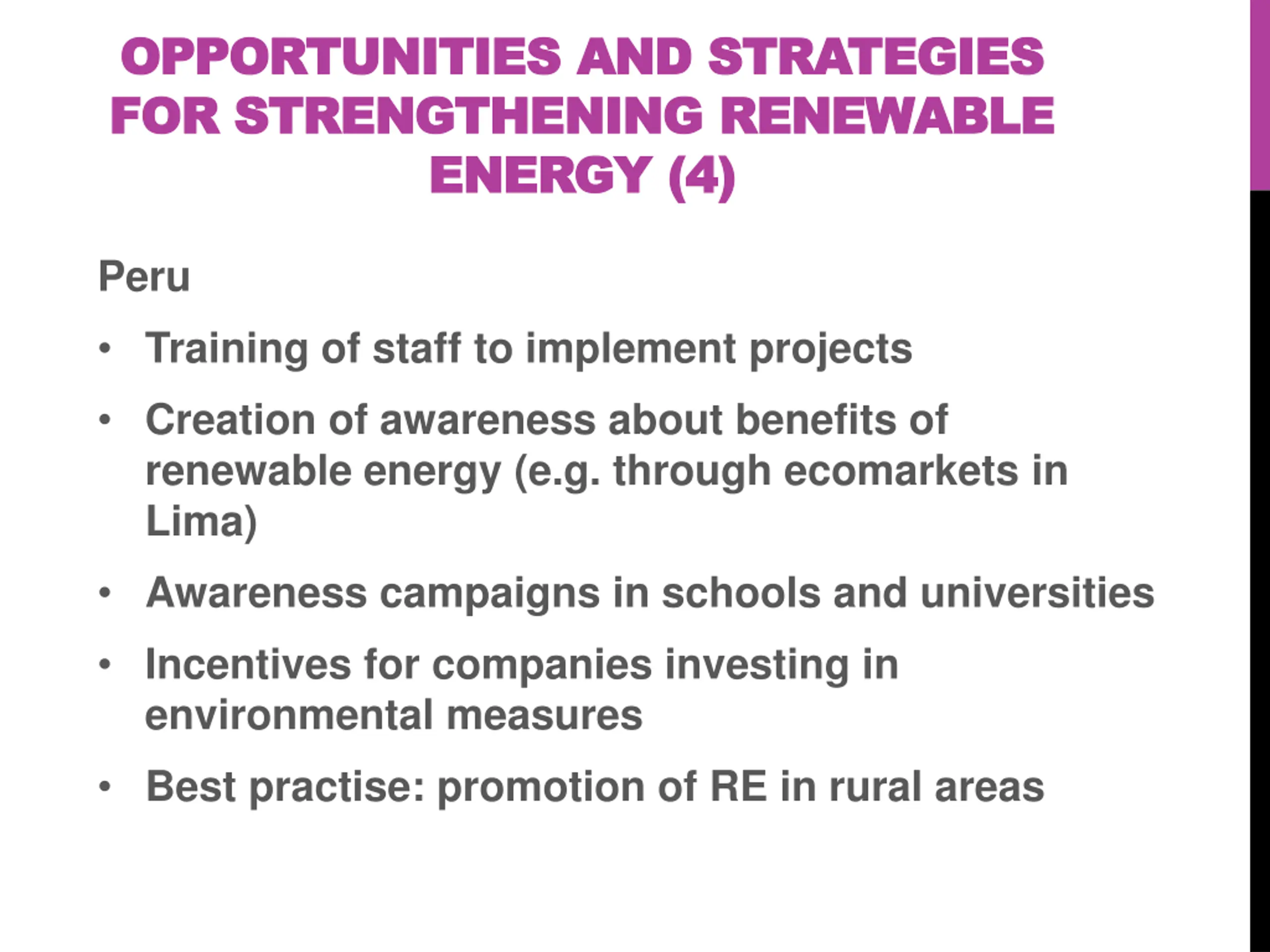 OPPORTUNITIES AND STRATEGIES FOR STRENGTHENING RENEWABLE ENERGY (4)

Peru

• Training of staff to implement projects

• Creation of awareness about benefits of renewable energy (e.g. through ecomarkets in Lima)

• Awareness campaigns in schools and universities

• Incentives for companies investing in environmental measures

• Best practise: promotion of RE in rural areas